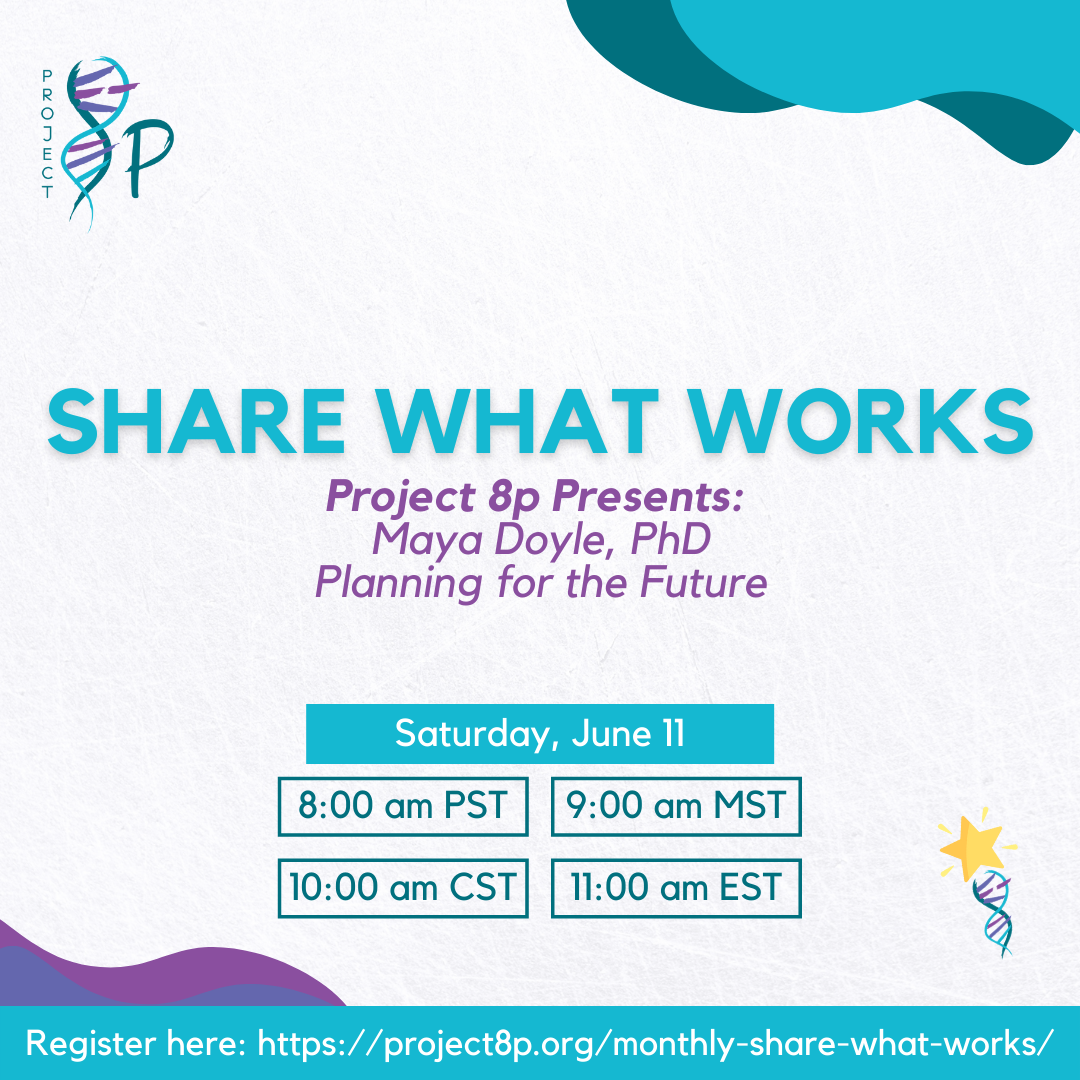 PROJECT 8P

SHARE WHAT WORKS

Project 8p Presents:
Maya Doyle, PhD
Planning for the Future

Saturday, June 11

8:00 am PST
9:00 am MST
10:00 am CST
11:00 am EST

Register here: https://project8p.org/monthly-share-what-works/